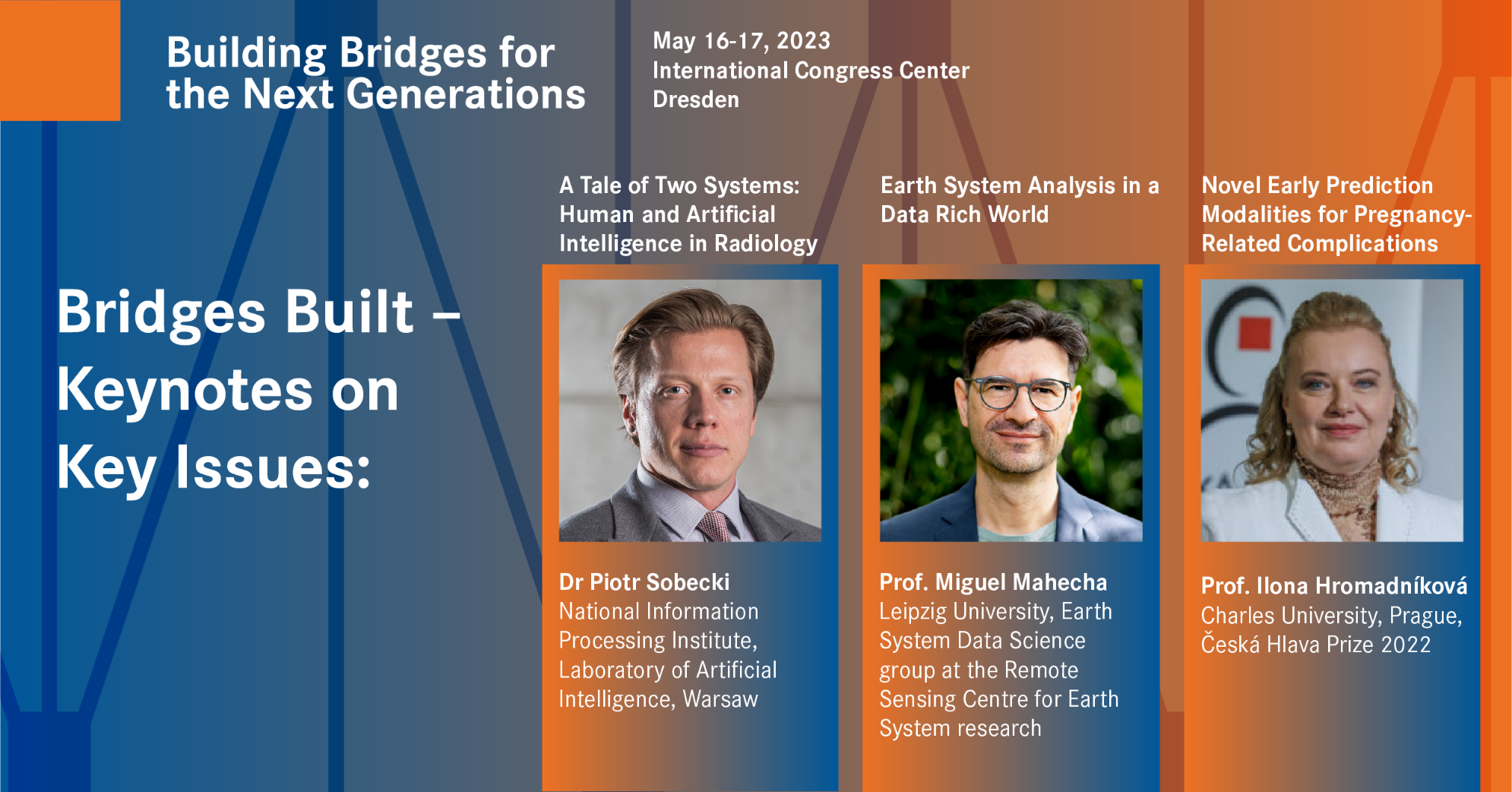 Building Bridges for the Next Generations

May 16-17, 2023
International Congress Center
Dresden

Bridges Built – Keynotes on Key Issues:

A Tale of Two Systems: Human and Artificial Intelligence in Radiology

Dr Piotr Sobecki
National Information Processing Institute, Laboratory of Artificial Intelligence, Warsaw

Earth System Analysis in a Data Rich World

Prof. Miguel Mahecha
Leipzig University, Earth System Data Science group at the Remote Sensing Centre for Earth System research

Novel Early Prediction Modalities for Pregnancy-Related Complications

Prof. Ilona Hromadníková
Charles University, Prague, Česká Hlava Prize 2022